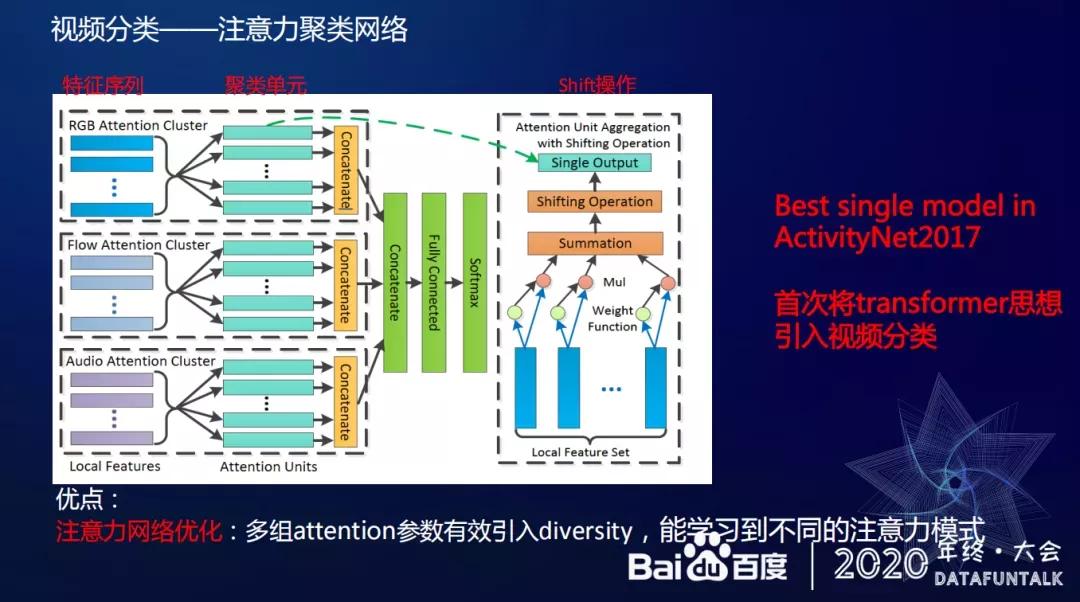 视频分类——注意力聚类网络

特征序列　聚类单元　Shift操作

RGB Attention Cluster
Concatenate
Flow Attention Cluster
Concatenate
Audio Attention Cluster
Concatenate
Local Features　Attention Units
Concatenate
Fully Connected
Softmax

Attention Unit Aggregation with Shifting Operation
Single Output
Shifting Operation
Summation
Mul
Weight Function
...
Local Feature Set

Best single model in ActivityNet2017

首次将transformer思想引入视频分类

优点：
注意力网络优化：多组attention参数有效引入diversity，能学习到不同的注意力模式

Bai du 百度 | 2020 年终·大会 DATAFUNTALK